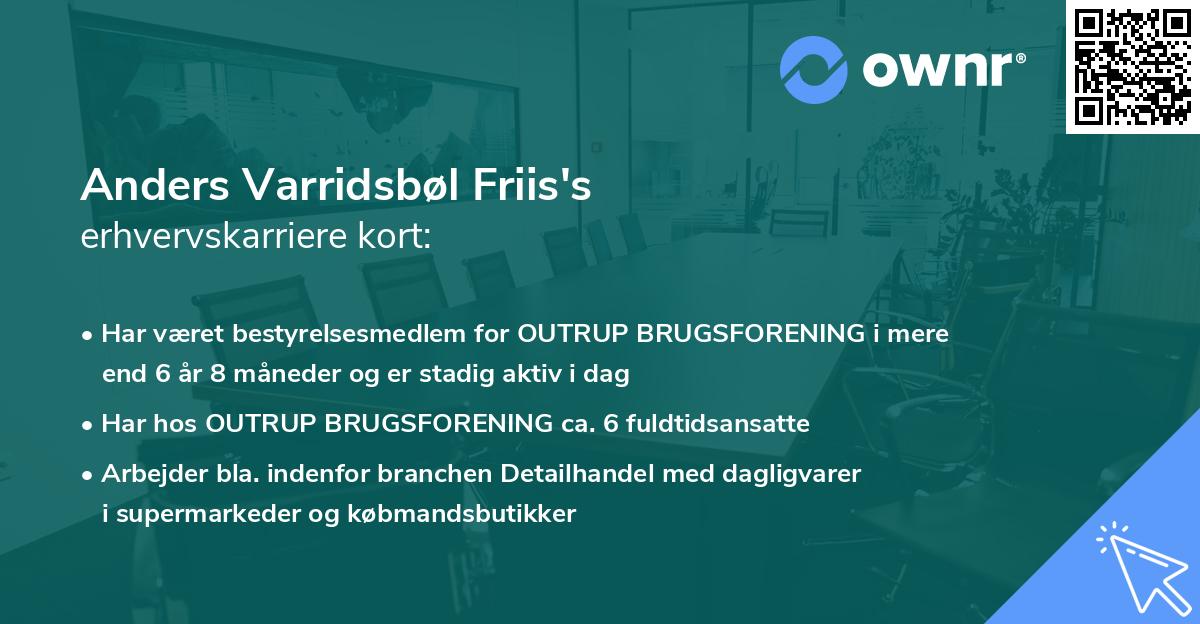 ownr®

Anders Varridsbøl Friis's
erhvervskarriere kort:

• Har været bestyrelsesmedlem for OUTRUP BRUGSFORENING i mere end 6 år 8 måneder og er stadig aktiv i dag

• Har hos OUTRUP BRUGSFORENING ca. 6 fuldtidsansatte

• Arbejder bla. indenfor branchen Detailhandel med dagligvarer i supermarkeder og købmandsbutikker